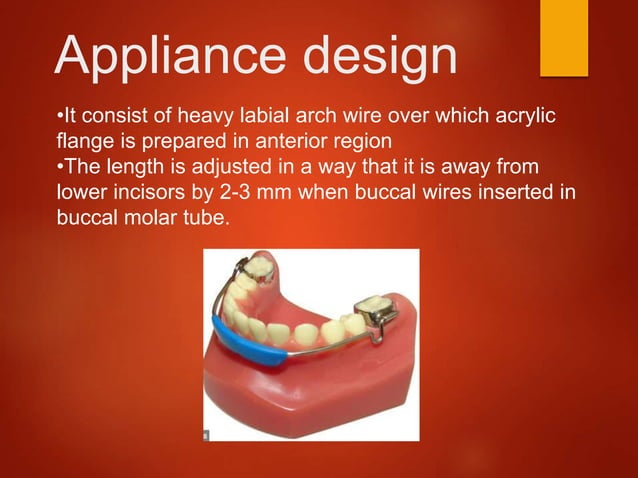 Appliance design

•It consist of heavy labial arch wire over which acrylic flange is prepared in anterior region
•The length is adjusted in a way that it is away from lower incisors by 2-3 mm when buccal wires inserted in buccal molar tube.